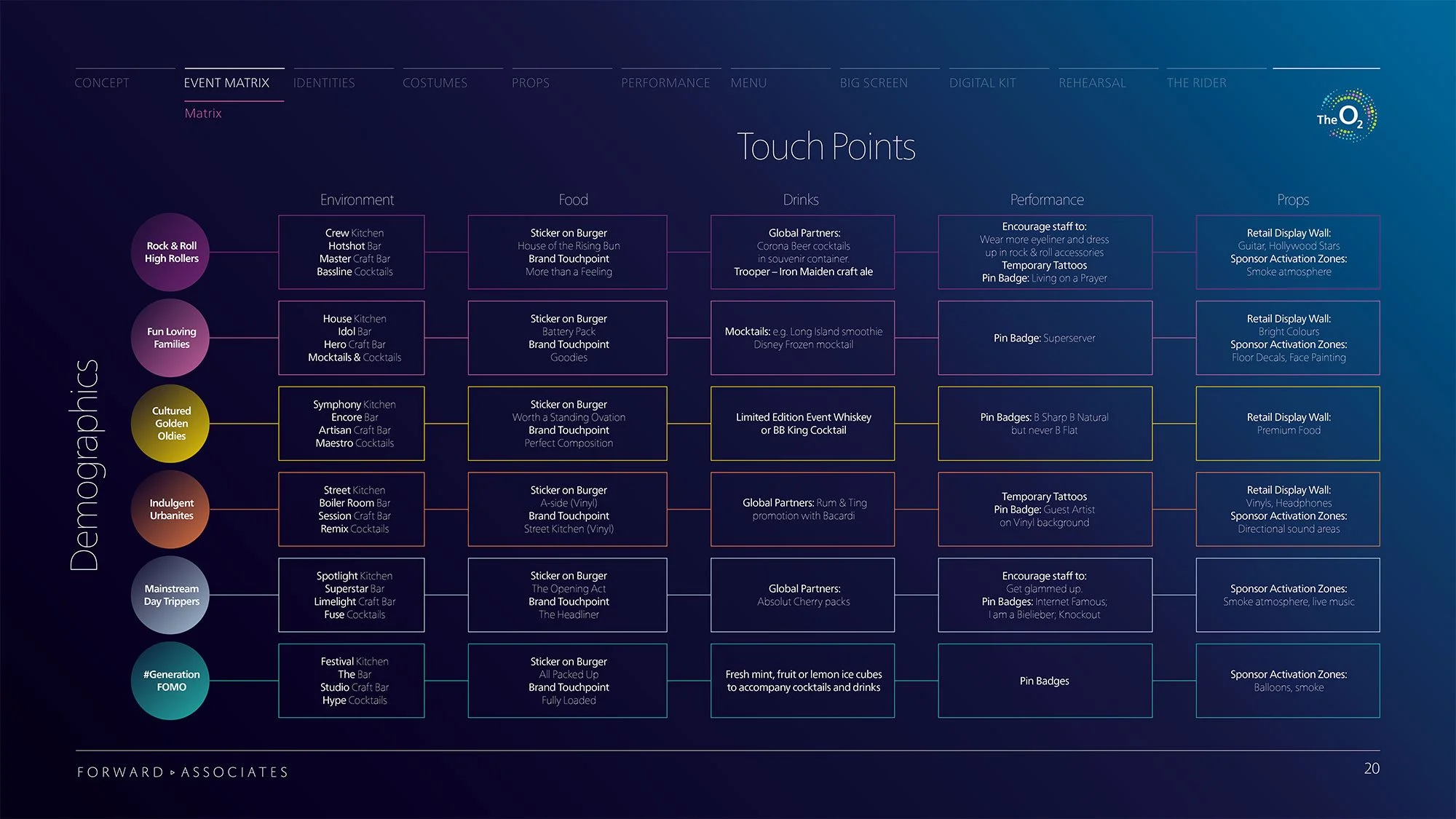 CONCEPT EVENT MATRIX IDENTITIES COSTUMES PROPS PERFORMANCE MENU BIG SCREEN DIGITAL KIT REHEARSAL THE RIDER

Matrix

The $O_2$

Touch Points

Demographics

| | Environment | Food | Drinks | Performance | Props |
|---|---|---|---|---|---|
| Rock & Roll High Rollers | Crew Kitchen Hotshot Bar Master Craft Bar Bassline Cocktails | Sticker on Burger House of the Rising Bun Brand Touchpoint More than a Feeling | Global Partners: Corona Beer cocktails in souvenir container. Trooper – Iron Maiden craft ale | Encourage staff to: Wear more eyeliner and dress up in rock & roll accessories Temporary Tattoos Pin Badge: Living on a Prayer | Retail Display Wall: Guitar, Hollywood Stars Sponsor Activation Zones: Smoke atmosphere |
| Fun Loving Families | House Kitchen Idol Bar Hero Craft Bar Mocktails & Cocktails | Sticker on Burger Battery Pack Brand Touchpoint Goodies | Mocktails: e.g. Long Island smoothie Disney Frozen mocktail | Pin Badge: Superserver | Retail Display Wall: Bright Colours Sponsor Activation Zones: Floor Decals, Face Painting |
| Cultured Golden Oldies | Symphony Kitchen Encore Bar Artisan Craft Bar Maestro Cocktails | Sticker on Burger Worth a Standing Ovation Brand Touchpoint Perfect Composition | Limited Edition Event Whiskey or BB King Cocktail | Pin Badges: B Sharp B Natural but never B Flat | Retail Display Wall: Premium Food |
| Indulgent Urbanites | Street Kitchen Boiler Room Bar Session Craft Bar Remix Cocktails | Sticker on Burger A-side (Vinyl) Brand Touchpoint Street Kitchen (Vinyl) | Global Partners: Rum & Ting promotion with Bacardi | Temporary Tattoos Pin Badge: Guest Artist on Vinyl background | Retail Display Wall: Vinyls, Headphones Sponsor Activation Zones: Directional sound areas |
| Mainstream Day Trippers | Spotlight Kitchen Superstar Bar Limelight Craft Bar Fuse Cocktails | Sticker on Burger The Opening Act Brand Touchpoint The Headliner | Global Partners: Absolut Cherry packs | Encourage staff to: Get glammed up. Pin Badges: Internet Famous; I am a Bielieber; Knockout | Sponsor Activation Zones: Smoke atmosphere, live music |
| #Generation FOMO | Festival Kitchen The Bar Studio Craft Bar Hype Cocktails | Sticker on Burger All Packed Up Brand Touchpoint Fully Loaded | Fresh mint, fruit or lemon ice cubes to accompany cocktails and drinks | Pin Badges | Sponsor Activation Zones: Balloons, smoke |

FORWARD ▸ ASSOCIATES

20